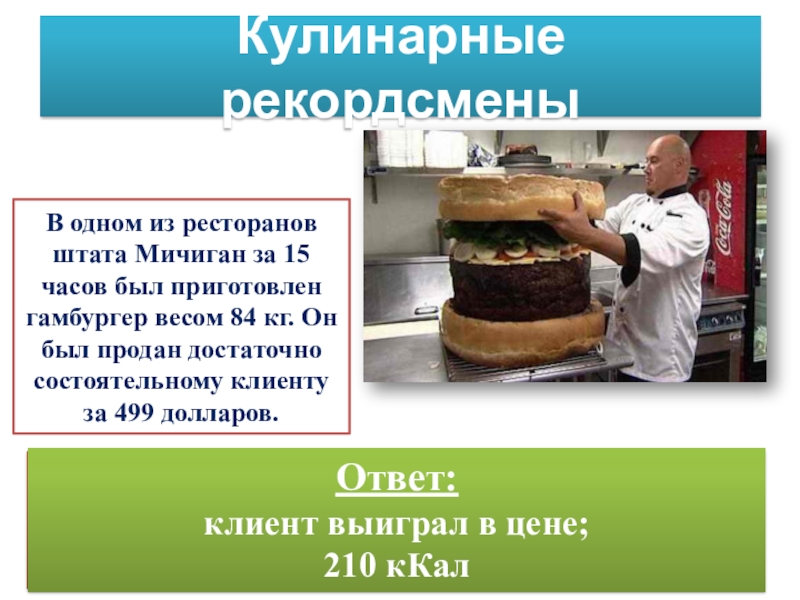 Кулинарные рекордсмены

В одном из ресторанов штата Мичиган за 15 часов был приготовлен гамбургер весом 84 кг. Он был продан достаточно состоятельному клиенту за 499 долларов.

Coca-Cola

Ответ:
клиент выиграл в цене;
210 кКал